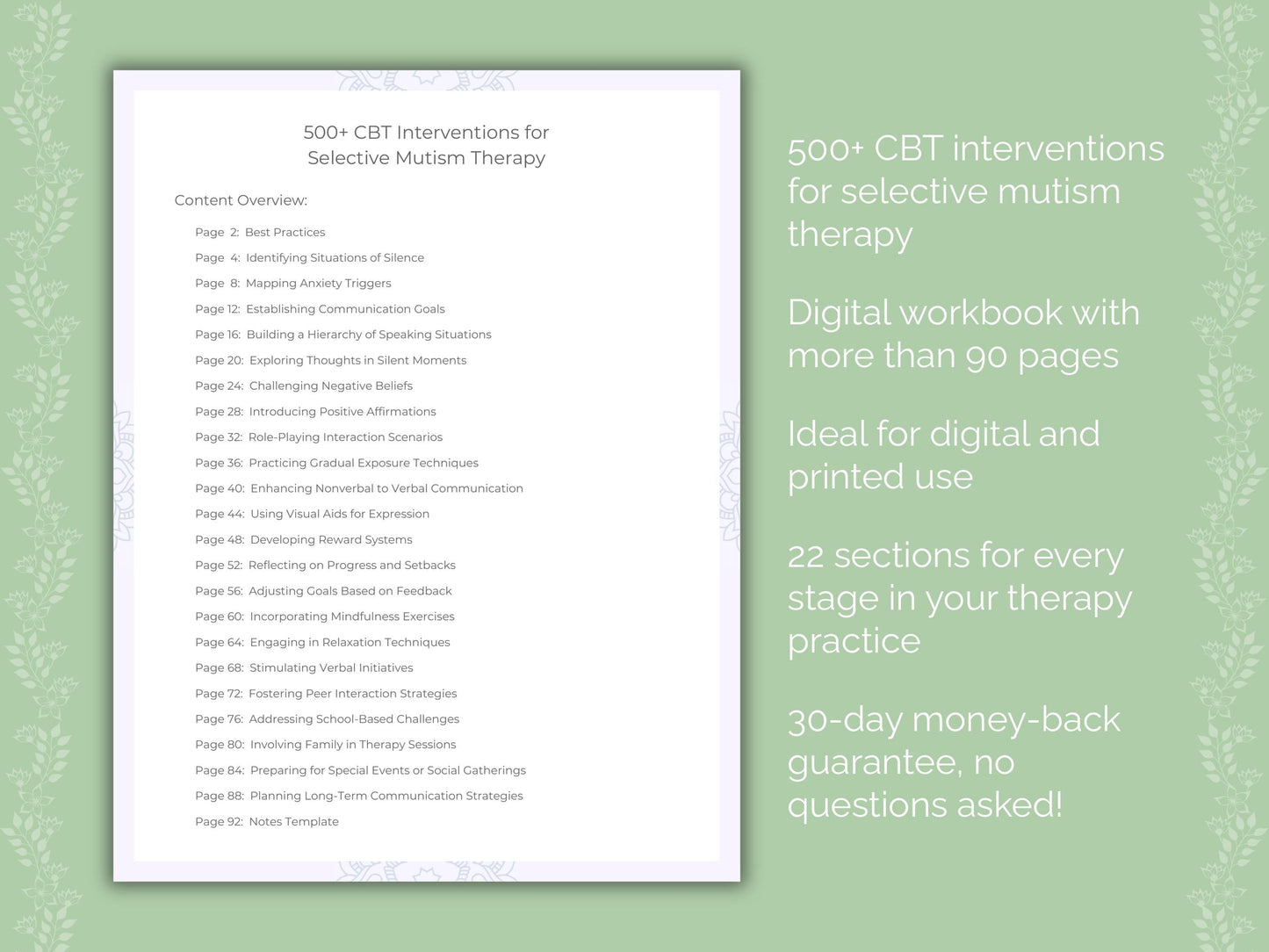 500+ CBT Interventions for Selective Mutism Therapy

Content Overview:

Page 2: Best Practices
Page 4: Identifying Situations of Silence
Page 8: Mapping Anxiety Triggers
Page 12: Establishing Communication Goals
Page 16: Building a Hierarchy of Speaking Situations
Page 20: Exploring Thoughts in Silent Moments
Page 24: Challenging Negative Beliefs
Page 28: Introducing Positive Affirmations
Page 32: Role-Playing Interaction Scenarios
Page 36: Practicing Gradual Exposure Techniques
Page 40: Enhancing Nonverbal to Verbal Communication
Page 44: Using Visual Aids for Expression
Page 48: Developing Reward Systems
Page 52: Reflecting on Progress and Setbacks
Page 56: Adjusting Goals Based on Feedback
Page 60: Incorporating Mindfulness Exercises
Page 64: Engaging in Relaxation Techniques
Page 68: Stimulating Verbal Initiatives
Page 72: Fostering Peer Interaction Strategies
Page 76: Addressing School-Based Challenges
Page 80: Involving Family in Therapy Sessions
Page 84: Preparing for Special Events or Social Gatherings
Page 88: Planning Long-Term Communication Strategies
Page 92: Notes Template

500+ CBT interventions for selective mutism therapy

Digital workbook with more than 90 pages

Ideal for digital and printed use

22 sections for every stage in your therapy practice

30-day money-back guarantee, no questions asked!